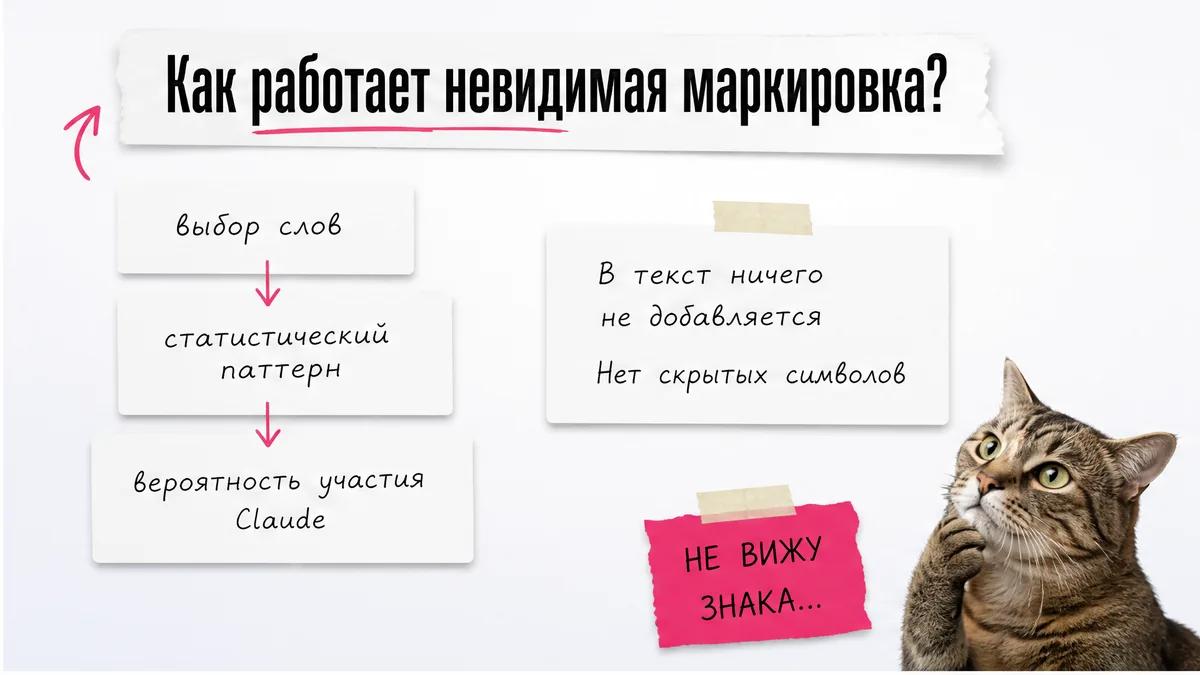 Как работает невидимая маркировка?

выбор слов

статистический паттерн

вероятность участия Claude

В текст ничего не добавляется

Нет скрытых символов

НЕ ВИЖУ ЗНАКА...